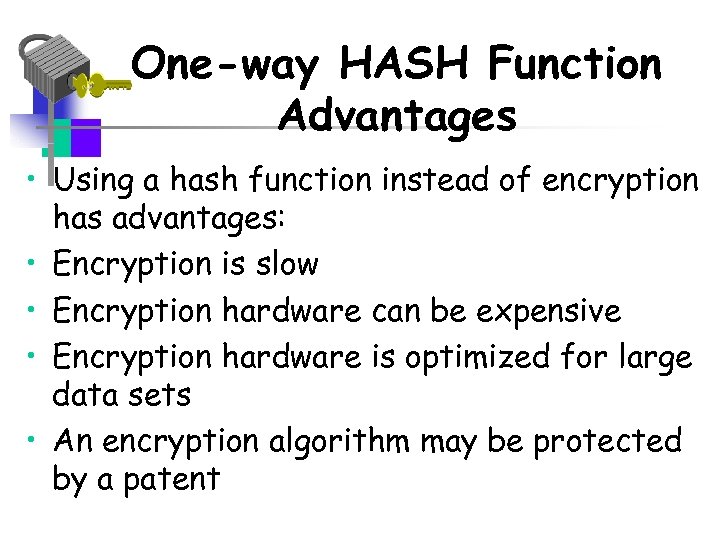 One-way HASH Function Advantages

• Using a hash function instead of encryption has advantages:
• Encryption is slow
• Encryption hardware can be expensive
• Encryption hardware is optimized for large data sets
• An encryption algorithm may be protected by a patent